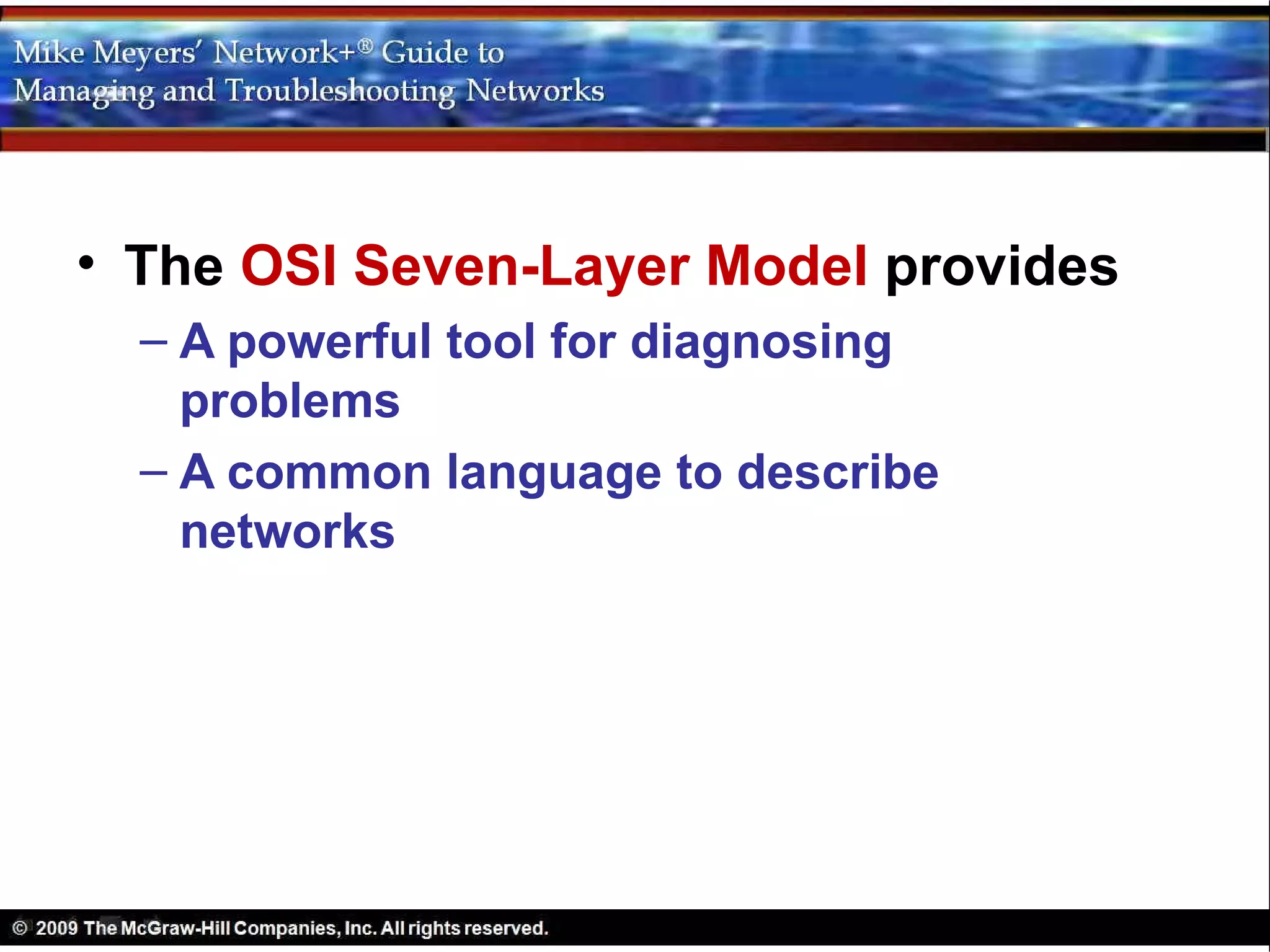 Mike Meyers' Network+® Guide to
Managing and Troubleshooting Networks

• The OSI Seven-Layer Model provides
– A powerful tool for diagnosing problems
– A common language to describe networks

© 2009 The McGraw-Hill Companies, Inc. All rights reserved.